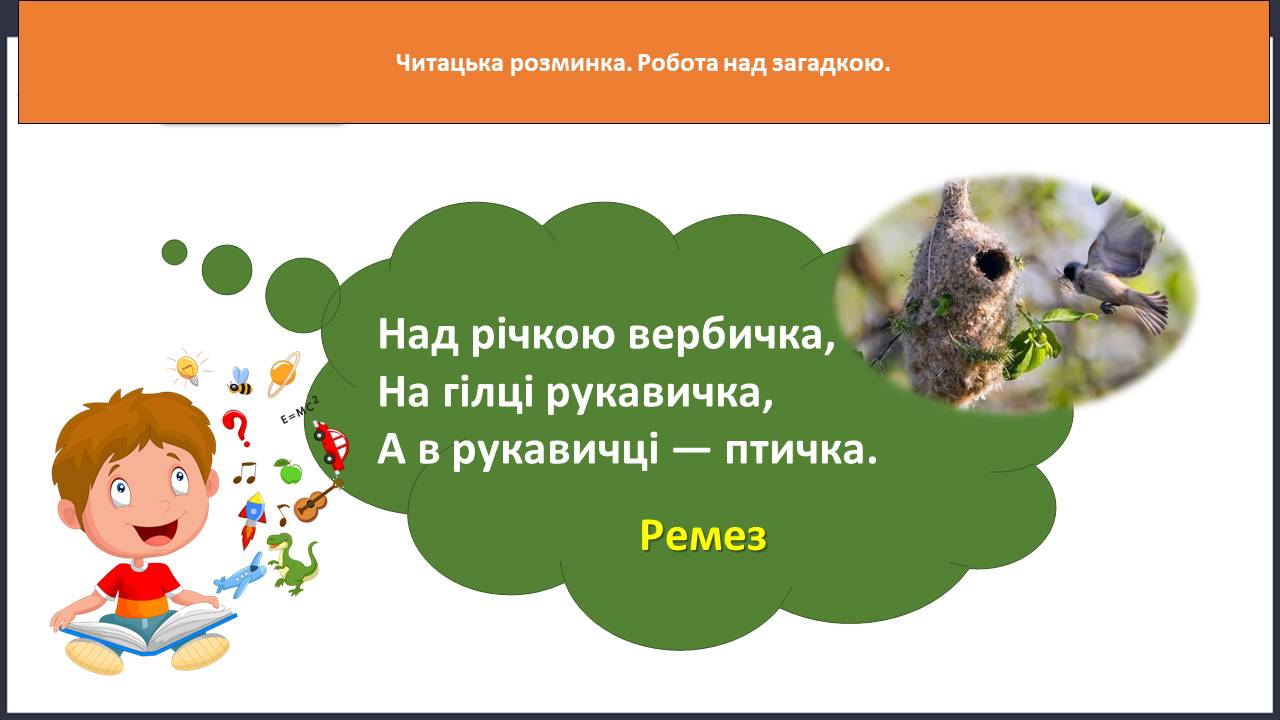 Читацька розминка. Робота над загадкою.

$E=MC^2$

Над річкою вербичка,
На гілці рукавичка,
А в рукавичці — птичка.

Ремез